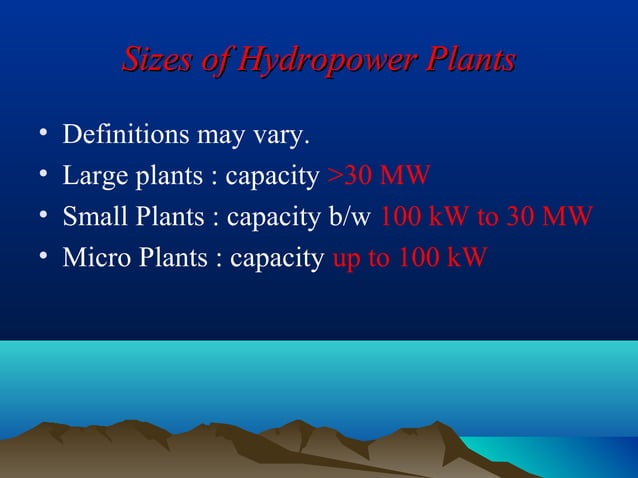 Sizes of Hydropower Plants

• Definitions may vary.
• Large plants : capacity >30 MW
• Small Plants : capacity b/w 100 kW to 30 MW
• Micro Plants : capacity up to 100 kW